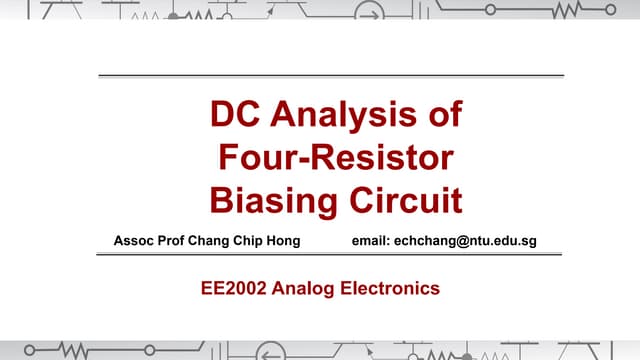 DC Analysis of Four-Resistor Biasing Circuit

Assoc Prof Chang Chip Hong email: echchang@ntu.edu.sg

EE2002 Analog Electronics